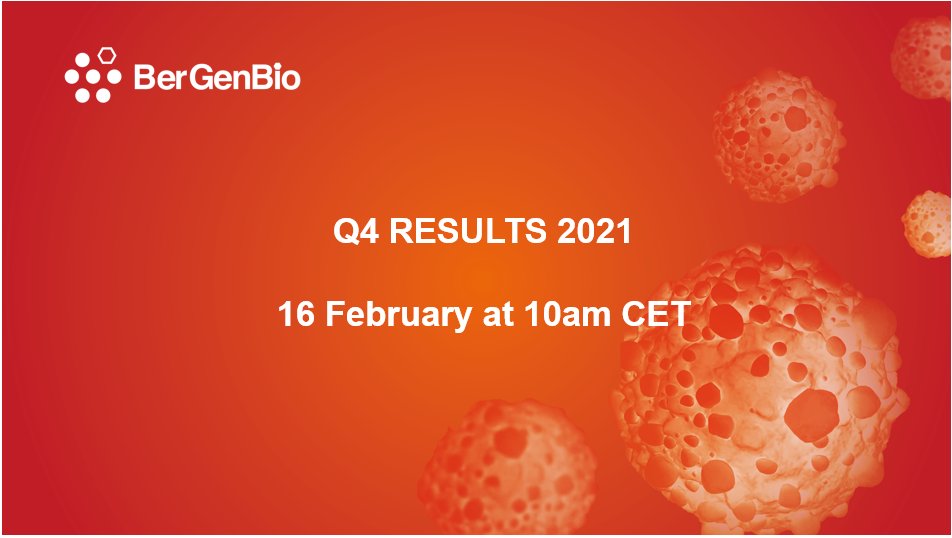 BerGenBio

Q4 RESULTS 2021

16 February at 10am CET